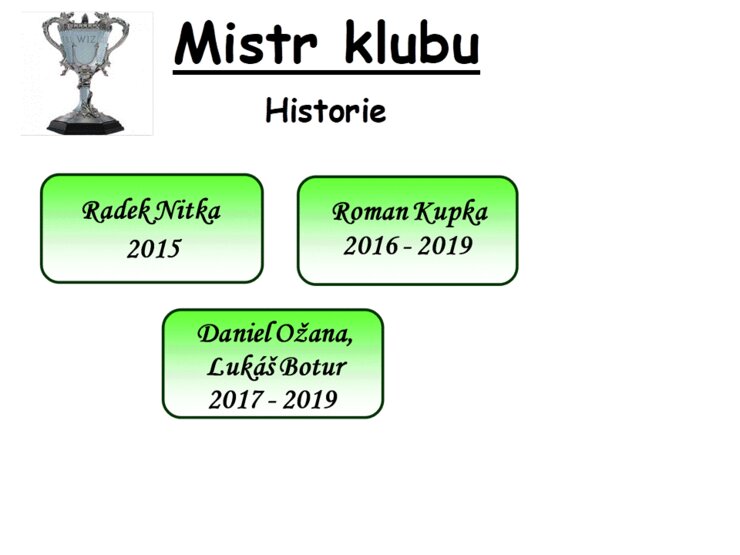 WIZ

Mistr klubu

Historie

Radek Nitka
2015

Roman Kupka
2016 - 2019

Daniel Ožana,
Lukáš Botur
2017 - 2019